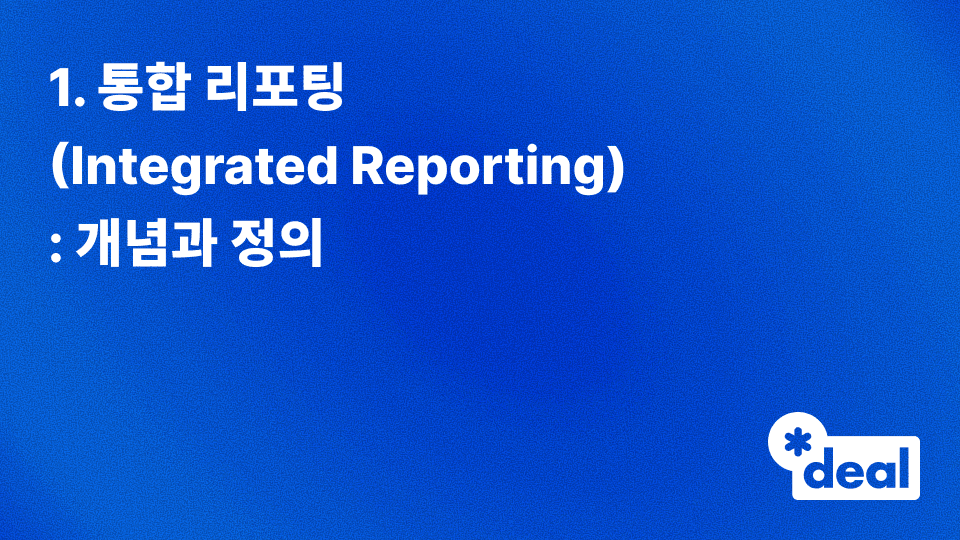 1. 통합 리포팅
(Integrated Reporting)
: 개념과 정의

*deal